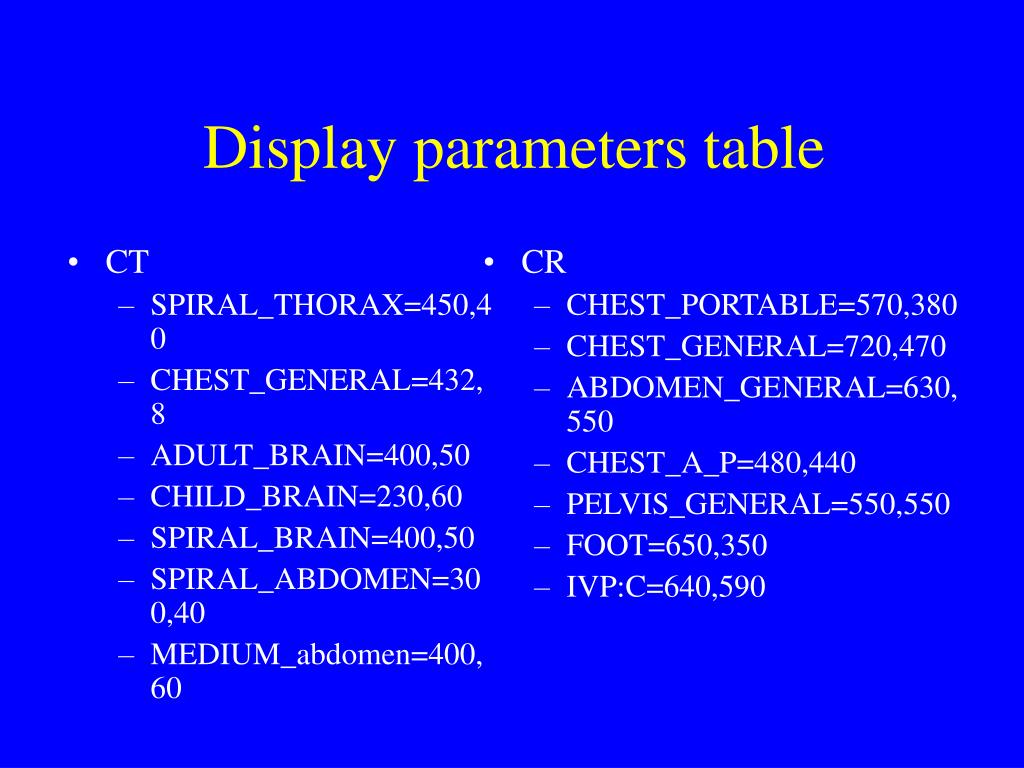 Display parameters table

• CT
– SPIRAL_THORAX=450,40
– CHEST_GENERAL=432,8
– ADULT_BRAIN=400,50
– CHILD_BRAIN=230,60
– SPIRAL_BRAIN=400,50
– SPIRAL_ABDOMEN=300,40
– MEDIUM_abdomen=400,60

• CR
– CHEST_PORTABLE=570,380
– CHEST_GENERAL=720,470
– ABDOMEN_GENERAL=630,550
– CHEST_A_P=480,440
– PELVIS_GENERAL=550,550
– FOOT=650,350
– IVP:C=640,590